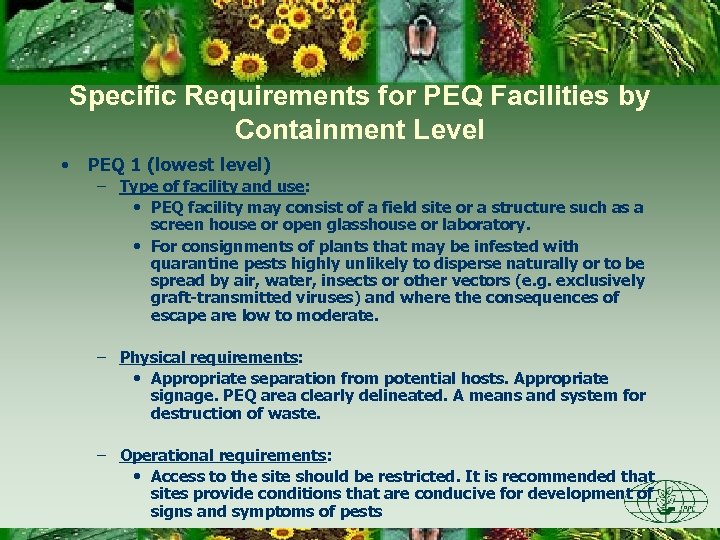 Specific Requirements for PEQ Facilities by Containment Level

• PEQ 1 (lowest level)
– Type of facility and use:
• PEQ facility may consist of a field site or a structure such as a screen house or open glasshouse or laboratory.
• For consignments of plants that may be infested with quarantine pests highly unlikely to disperse naturally or to be spread by air, water, insects or other vectors (e.g. exclusively graft-transmitted viruses) and where the consequences of escape are low to moderate.

– Physical requirements:
• Appropriate separation from potential hosts. Appropriate signage. PEQ area clearly delineated. A means and system for destruction of waste.

– Operational requirements:
• Access to the site should be restricted. It is recommended that sites provide conditions that are conducive for development of signs and symptoms of pests

IPPC